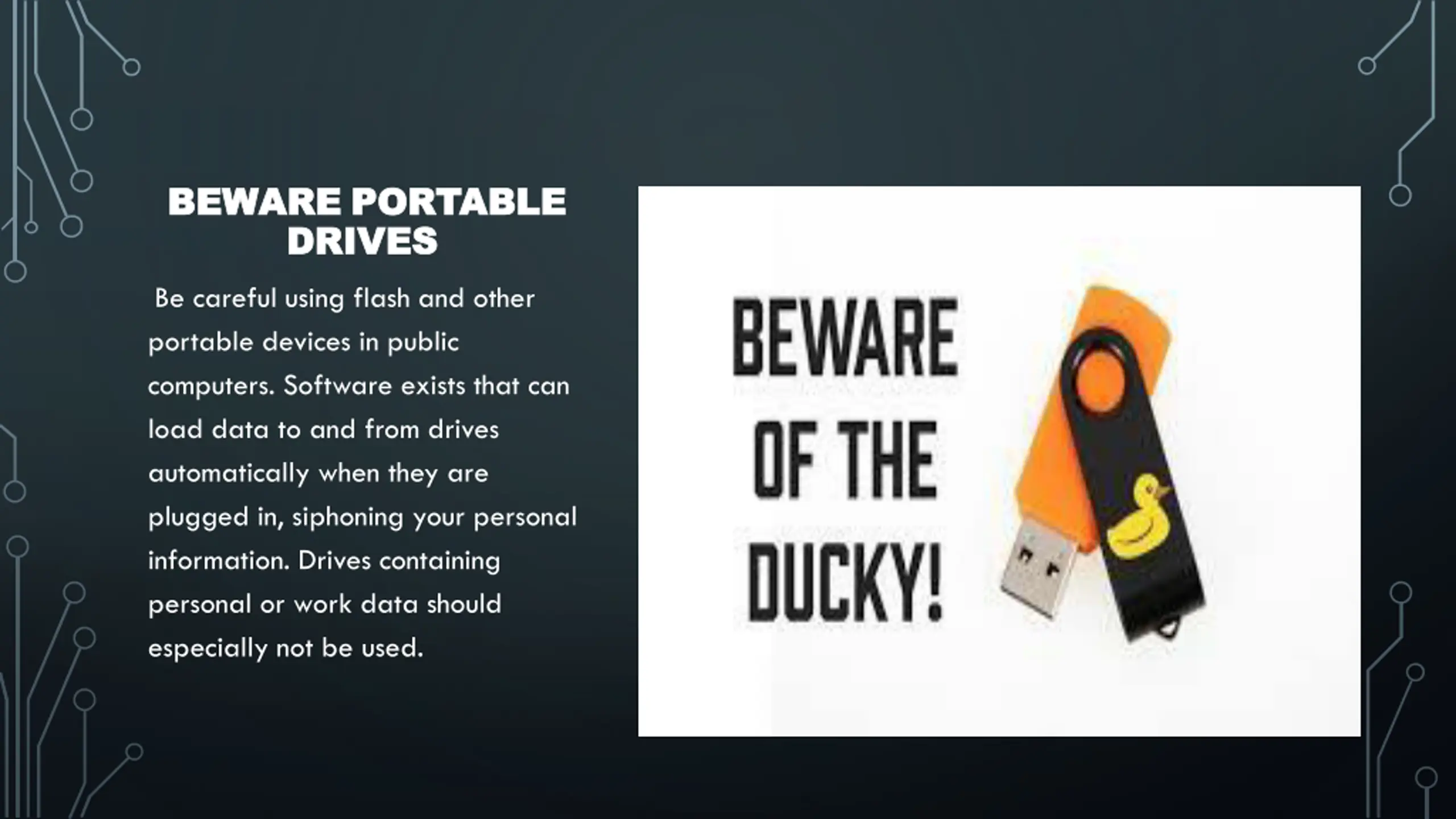 BEWARE PORTABLE DRIVES

Be careful using flash and other portable devices in public computers. Software exists that can load data to and from drives automatically when they are plugged in, siphoning your personal information. Drives containing personal or work data should especially not be used.

BEWARE OF THE DUCKY!